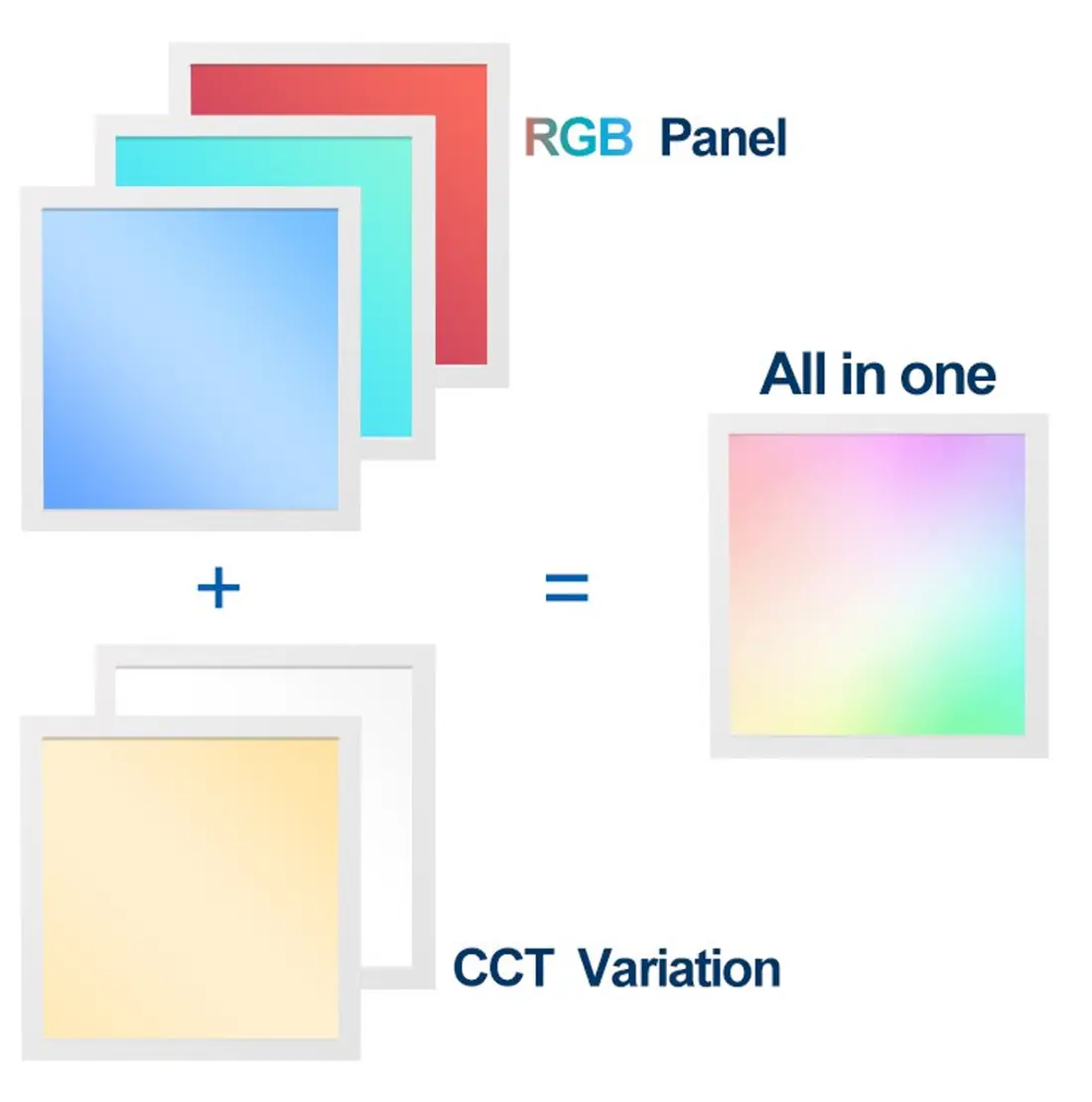 RGB Panel

All in one

+

=

CCT Variation